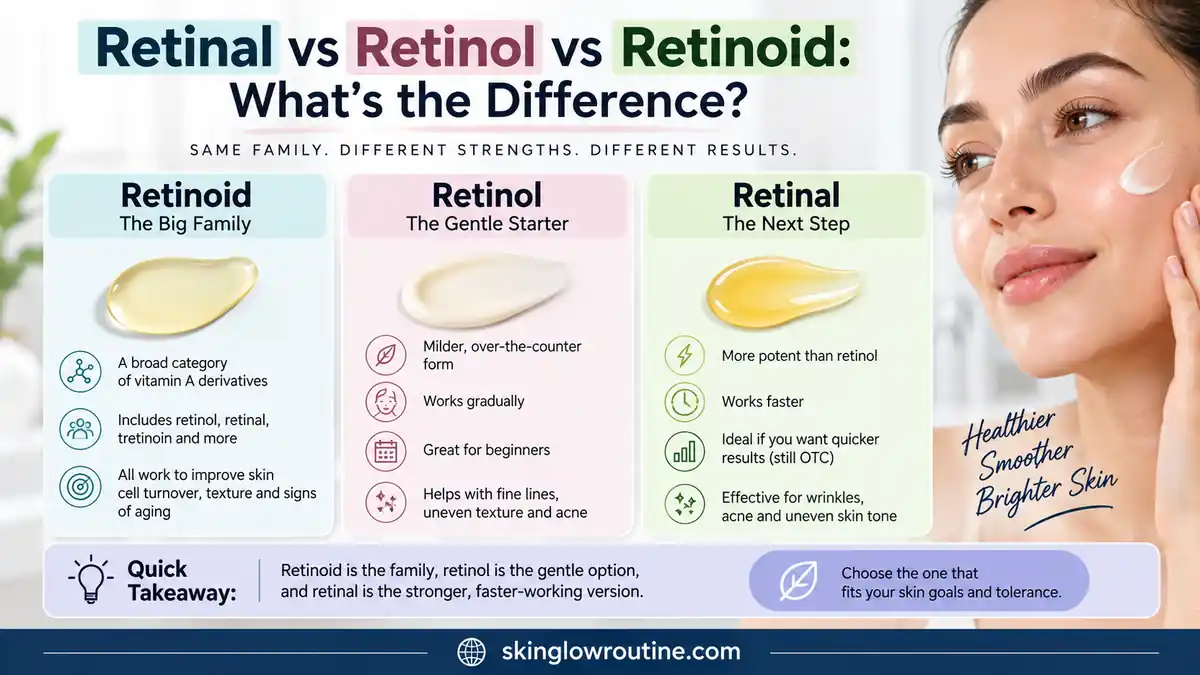 Retinal vs Retinol vs Retinoid: What's the Difference?

SAME FAMILY. DIFFERENT STRENGTHS. DIFFERENT RESULTS.

Retinoid
The Big Family

A broad category of vitamin A derivatives

Includes retinol, retinal, tretinoin and more

All work to improve skin cell turnover, texture and signs of aging

Retinol
The Gentle Starter

Milder, over-the-counter form

Works gradually

Great for beginners

Helps with fine lines, uneven texture and acne

Retinal
The Next Step

More potent than retinol

Works faster

Ideal if you want quicker results (still OTC)

Effective for wrinkles, acne and uneven skin tone

Healthier Smoother Brighter Skin

Quick Takeaway:

Retinoid is the family, retinol is the gentle option, and retinal is the stronger, faster-working version.

Choose the one that fits your skin goals and tolerance.

skinglowroutine.com